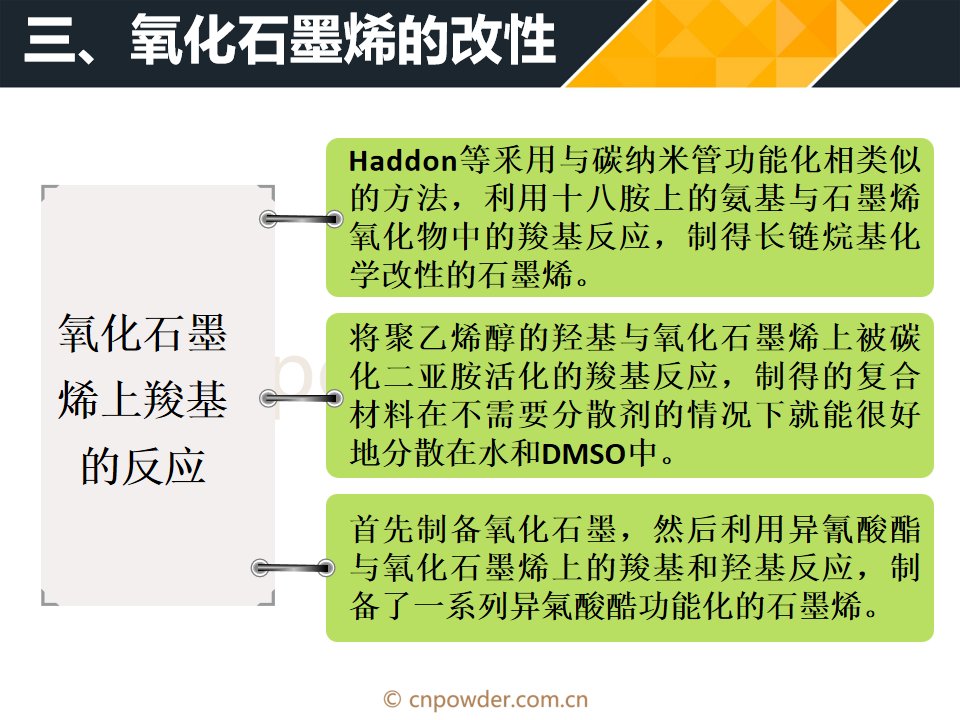 三、氧化石墨烯的改性

氧化石墨烯上羧基的反应

Haddon等采用与碳纳米管功能化相类似的方法，利用十八胺上的氨基与石墨烯氧化物中的羧基反应，制得长链烷基化学改性的石墨烯。

将聚乙烯醇的羟基与氧化石墨烯上被碳化二亚胺活化的羧基反应，制得的复合材料在不需要分散剂的情况下就能很好地分散在水和DMSO中。

首先制备氧化石墨，然后利用异氰酸酯与氧化石墨烯上的羧基和羟基反应，制备了一系列异氰酸酯功能化的石墨烯。

© cnpowder.com.cn